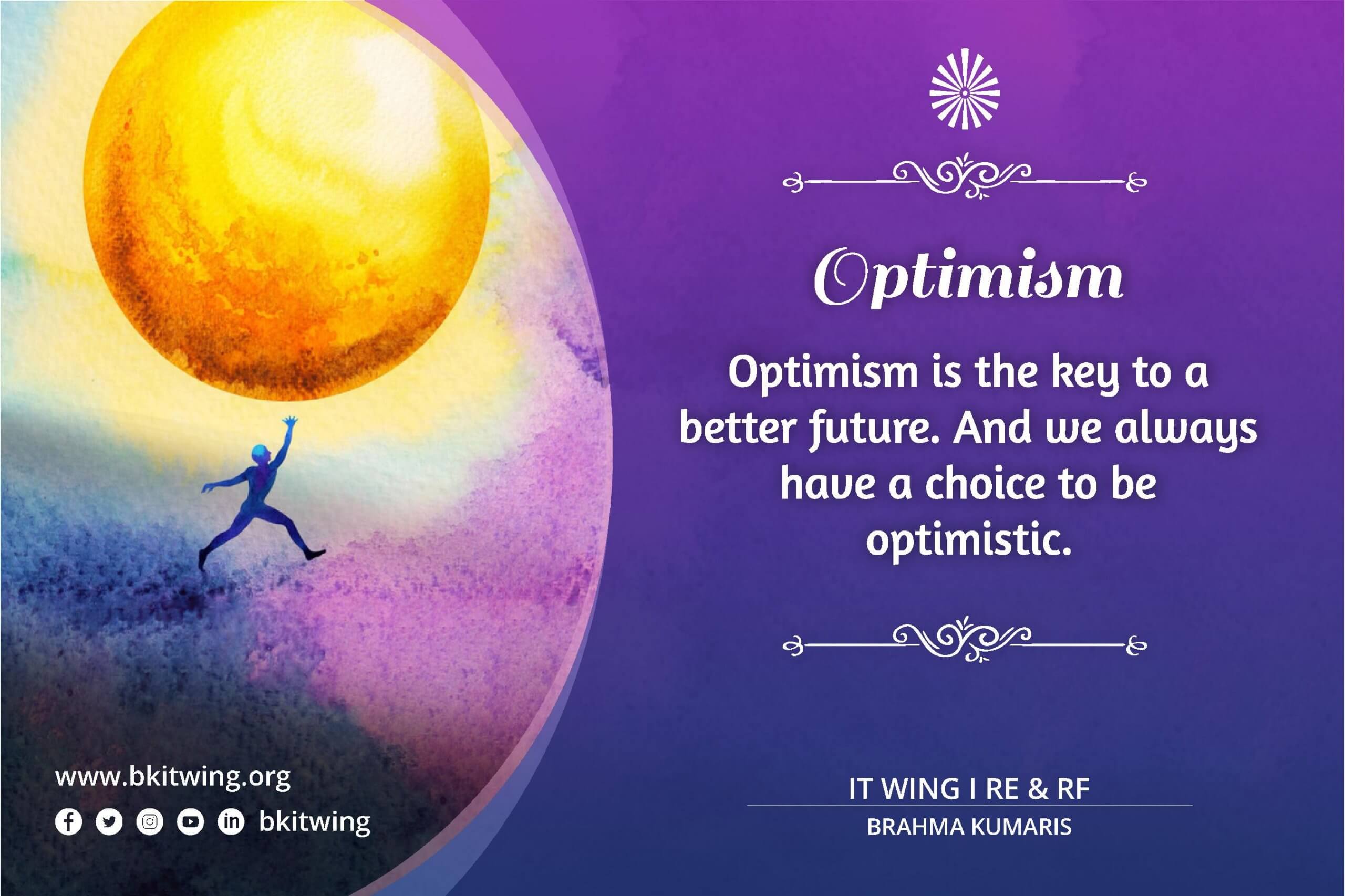 Optimism

Optimism is the key to a better future. And we always have a choice to be optimistic.

www.bkitwing.org

bkitwing

IT WING I RE & RF

BRAHMA KUMARIS